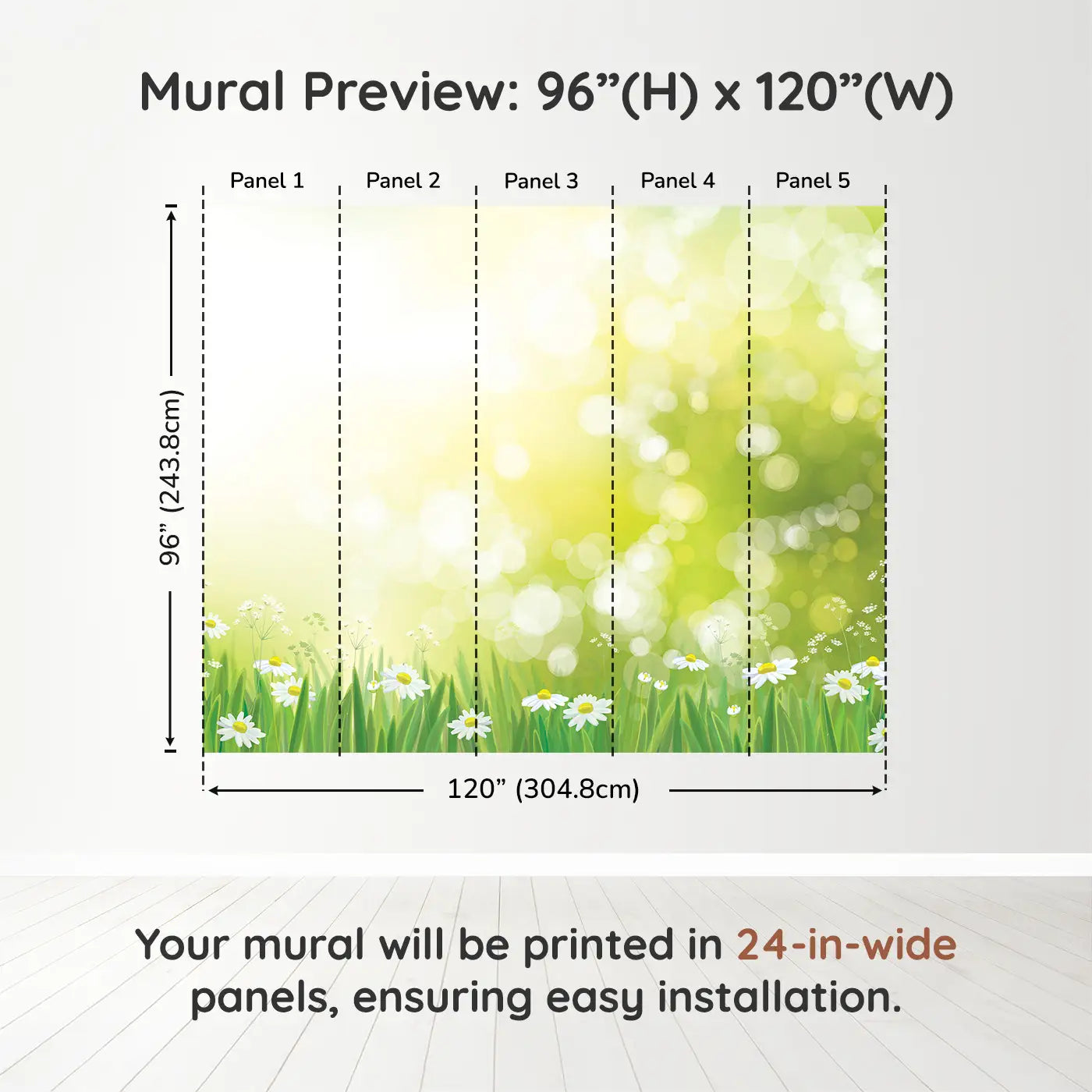 Mural Preview: 96”(H) x 120”(W)

Panel 1 Panel 2 Panel 3 Panel 4 Panel 5

96” (243.8cm)

120” (304.8cm)

Your mural will be printed in 24-in-wide panels, ensuring easy installation.